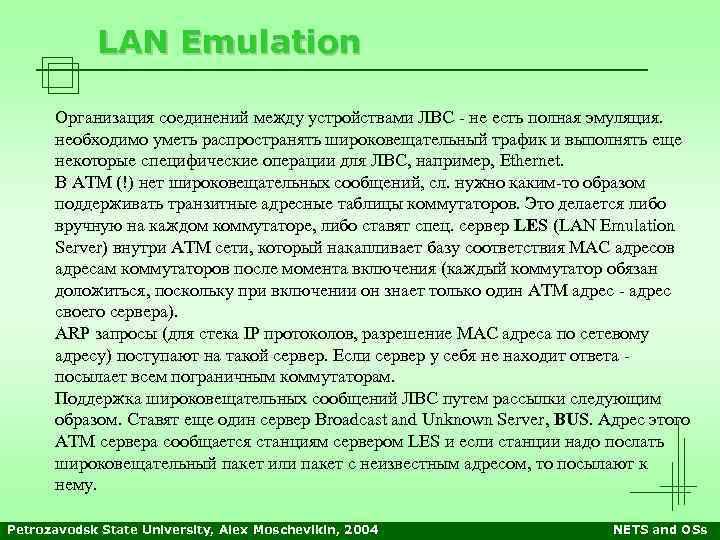 LAN Emulation

Организация соединений между устройствами ЛВС - не есть полная эмуляция. необходимо уметь распространять широковещательный трафик и выполнять еще некоторые специфические операции для ЛВС, например, Ethernet.
В ATM (!) нет широковещательных сообщений, сл. нужно каким-то образом поддерживать транзитные адресные таблицы коммутаторов. Это делается либо вручную на каждом коммутаторе, либо ставят спец. сервер LES (LAN Emulation Server) внутри ATM сети, который накапливает базу соответствия MAC адресов адресам коммутаторов после момента включения (каждый коммутатор обязан доложиться, поскольку при включении он знает только один ATM адрес - адрес своего сервера).
ARP запросы (для стека IP протоколов, разрешение MAC адреса по сетевому адресу) поступают на такой сервер. Если сервер у себя не находит ответа - посылает всем пограничным коммутаторам.
Поддержка широковещательных сообщений ЛВС путем рассылки следующим образом. Ставят еще один сервер Broadcast and Unknown Server, BUS. Адрес этого ATM сервера сообщается станциям сервером LES и если станции надо послать широковещательный пакет или пакет с неизвестным адресом, то посылают к нему.

Petrozavodsk State University, Alex Moschevikin, 2004

NETS and OSs